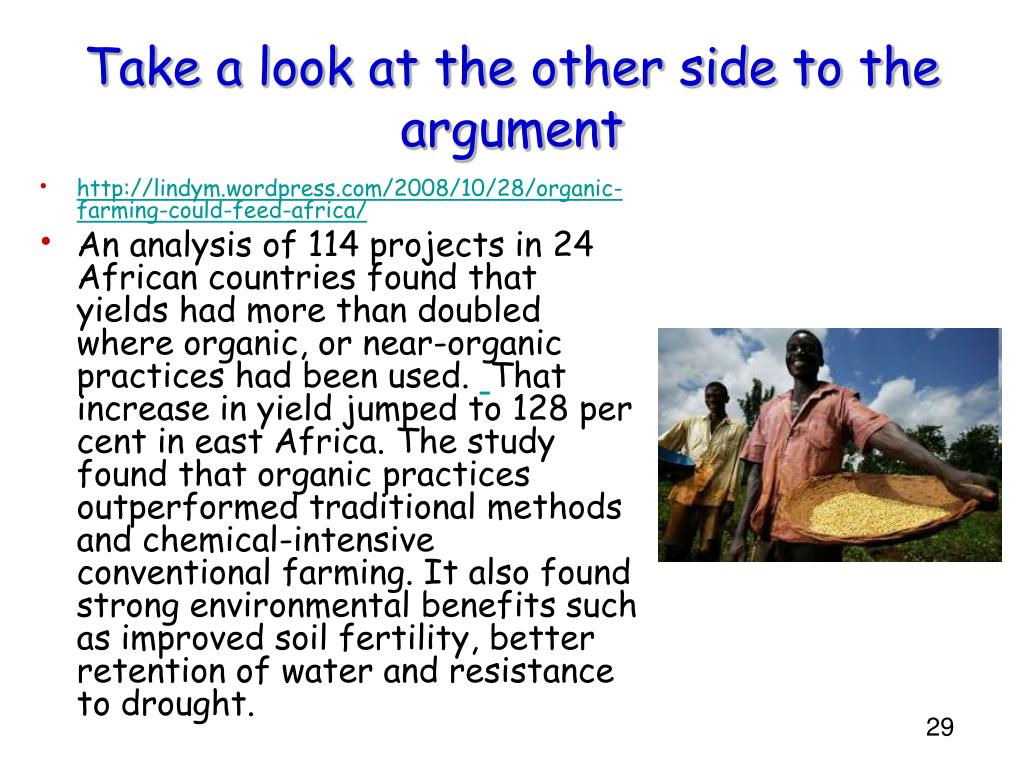 Take a look at the other side to the argument

• http://lindym.wordpress.com/2008/10/28/organic-farming-could-feed-africa/
• An analysis of 114 projects in 24 African countries found that yields had more than doubled where organic, or near-organic practices had been used.  That increase in yield jumped to 128 per cent in east Africa. The study found that organic practices outperformed traditional methods and chemical-intensive conventional farming. It also found strong environmental benefits such as improved soil fertility, better retention of water and resistance to drought.

29